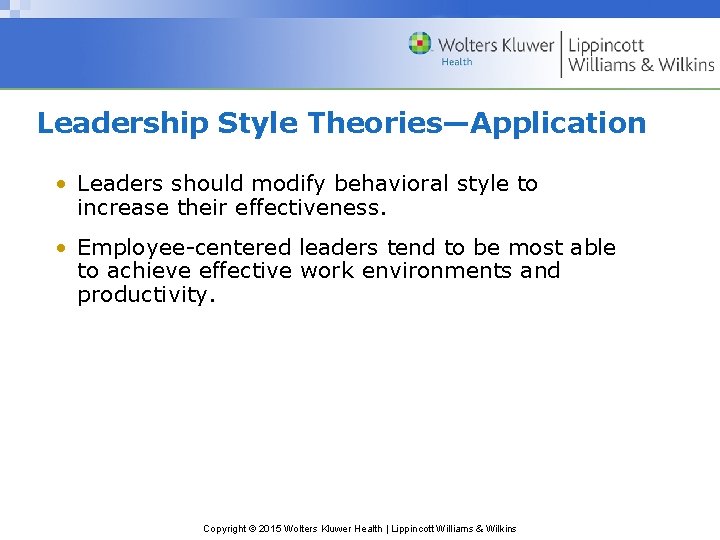 Wolters Kluwer Health | Lippincott Williams & Wilkins

Leadership Style Theories—Application

• Leaders should modify behavioral style to increase their effectiveness.

• Employee-centered leaders tend to be most able to achieve effective work environments and productivity.

Copyright © 2015 Wolters Kluwer Health | Lippincott Williams & Wilkins